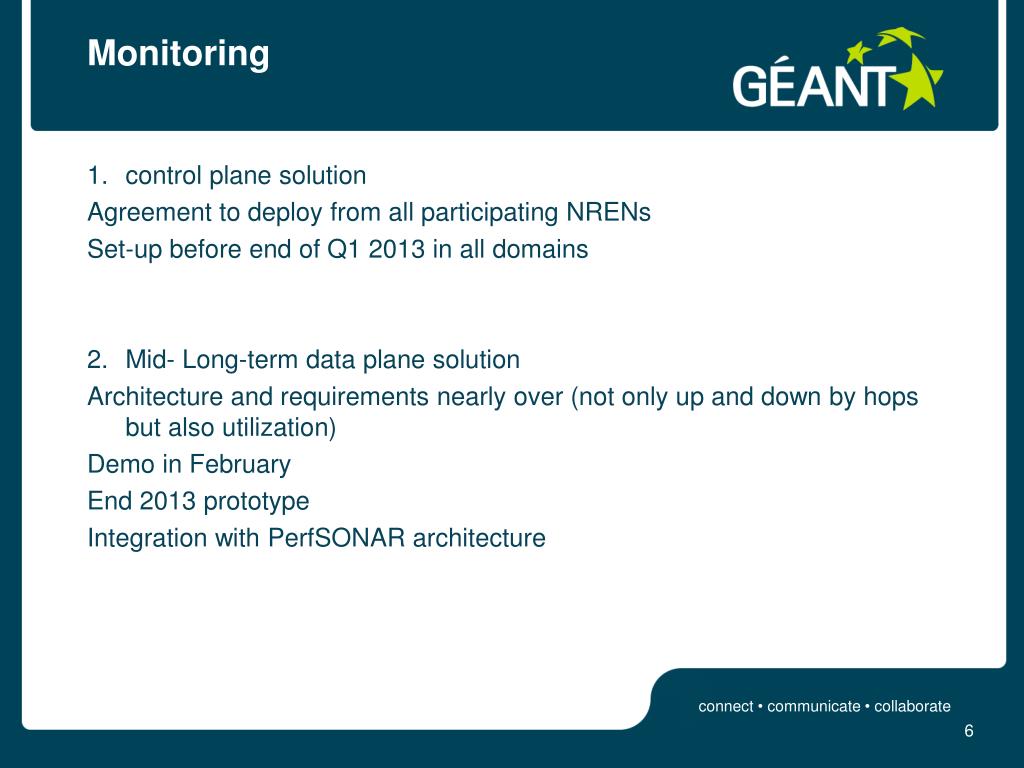 Monitoring

GÉANT

1. control plane solution
Agreement to deploy from all participating NRENs
Set-up before end of Q1 2013 in all domains

2. Mid- Long-term data plane solution
Architecture and requirements nearly over (not only up and down by hops but also utilization)
Demo in February
End 2013 prototype
Integration with PerfSONAR architecture

connect • communicate • collaborate

6